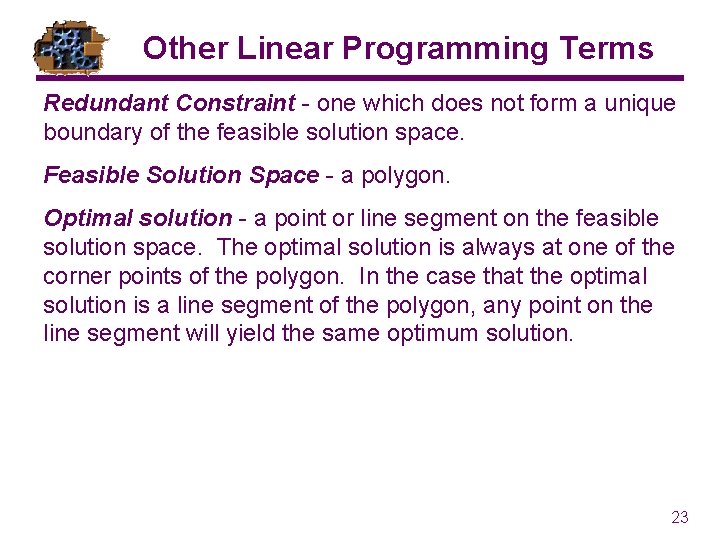 Other Linear Programming Terms

Redundant Constraint - one which does not form a unique boundary of the feasible solution space.

Feasible Solution Space - a polygon.

Optimal solution - a point or line segment on the feasible solution space. The optimal solution is always at one of the corner points of the polygon. In the case that the optimal solution is a line segment of the polygon, any point on the line segment will yield the same optimum solution.

23